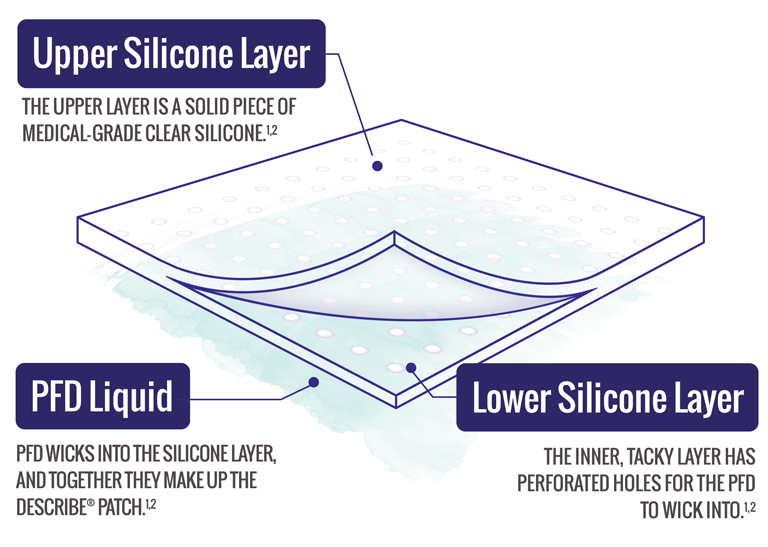 Upper Silicone Layer

THE UPPER LAYER IS A SOLID PIECE OF MEDICAL-GRADE CLEAR SILICONE.$^{1,2}$

PFD Liquid

PFD WICKS INTO THE SILICONE LAYER, AND TOGETHER THEY MAKE UP THE DESCRIBE® PATCH.$^{1,2}$

Lower Silicone Layer

THE INNER, TACKY LAYER HAS PERFORATED HOLES FOR THE PFD TO WICK INTO.$^{1,2}$